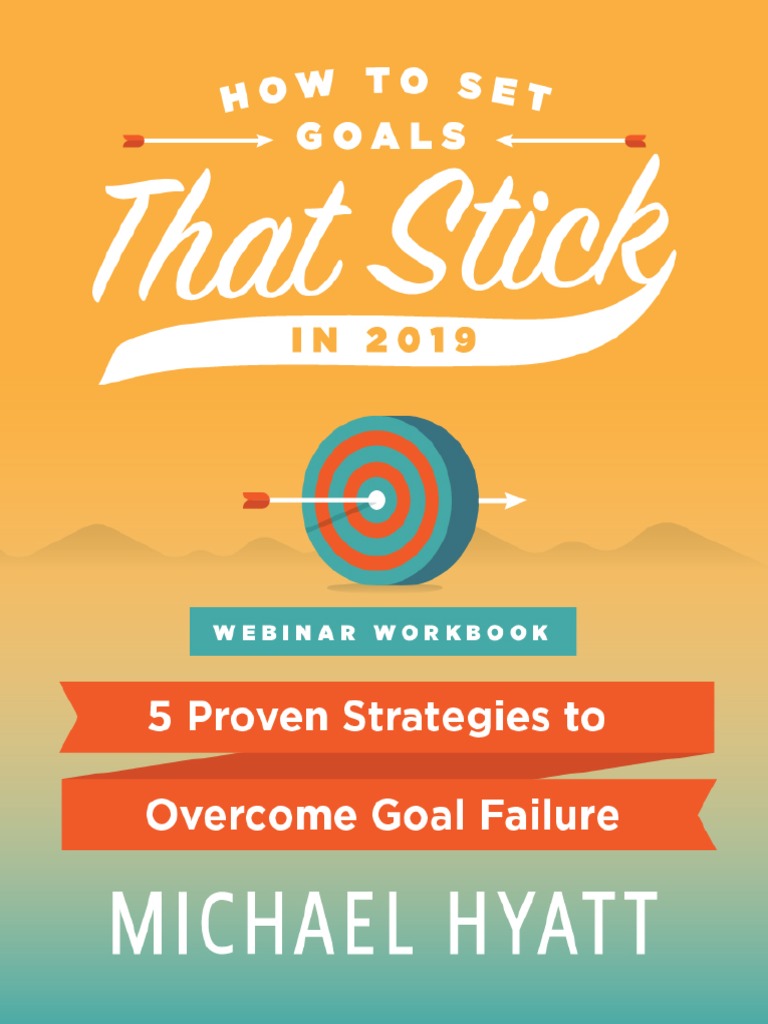 HOW TO SET
GOALS
That Stick
IN 2019

WEBINAR WORKBOOK

5 Proven Strategies to
Overcome Goal Failure

MICHAEL HYATT